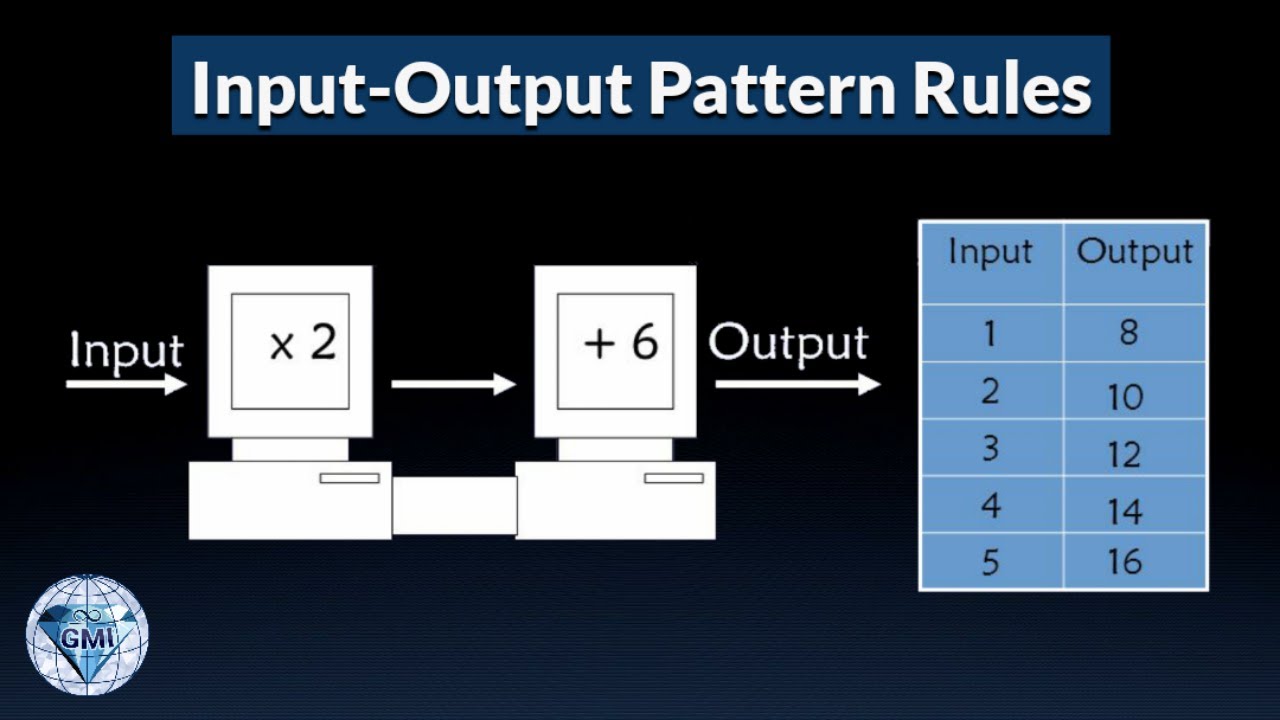 Input-Output Pattern Rules

Input

x 2

+ 6

Output

| Input | Output |
|---|---|
| 1 | 8 |
| 2 | 10 |
| 3 | 12 |
| 4 | 14 |
| 5 | 16 |

GMI